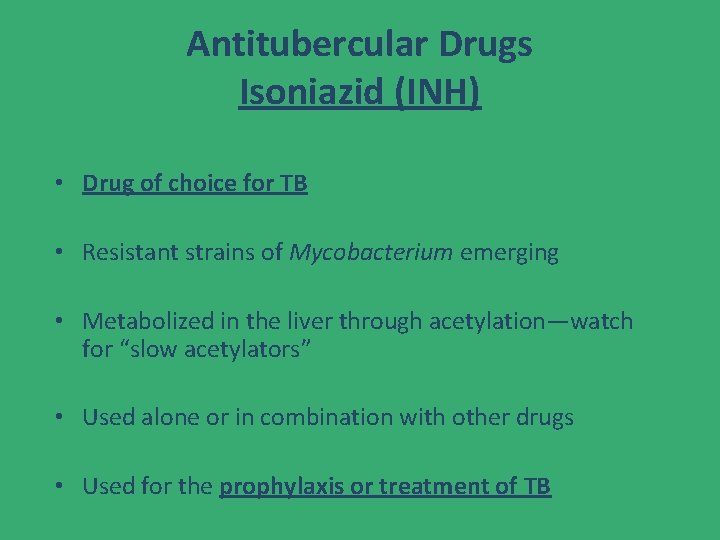 Antitubercular Drugs
Isoniazid (INH)

• Drug of choice for TB

• Resistant strains of Mycobacterium emerging

• Metabolized in the liver through acetylation—watch for “slow acetylators”

• Used alone or in combination with other drugs

• Used for the prophylaxis or treatment of TB